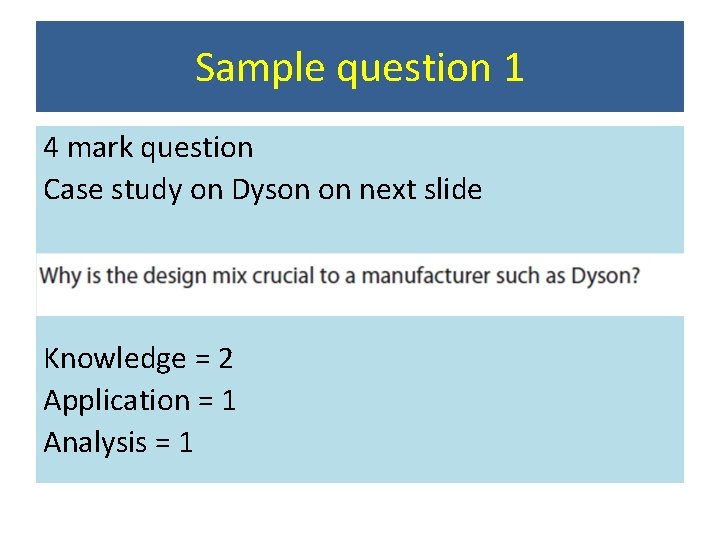 Sample question 1

4 mark question
Case study on Dyson on next slide

Why is the design mix crucial to a manufacturer such as Dyson?

Knowledge = 2
Application = 1
Analysis = 1